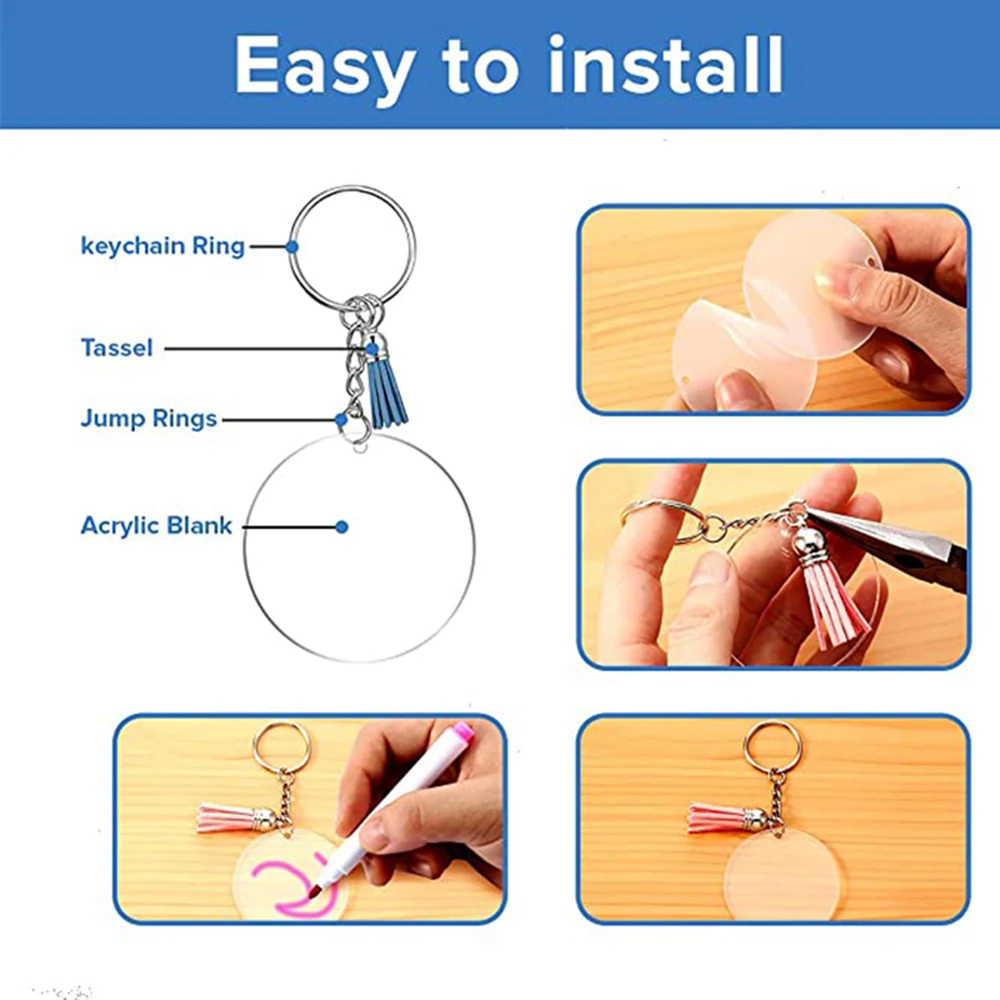 Easy to install

keychain Ring

Tassel

Jump Rings

Acrylic Blank